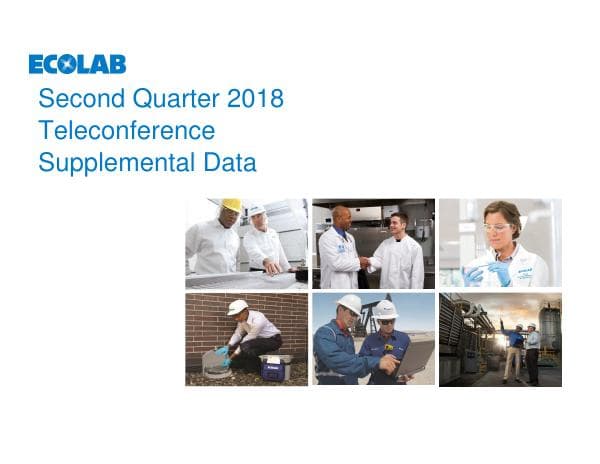 ECOLAB

Second Quarter 2018
Teleconference
Supplemental Data